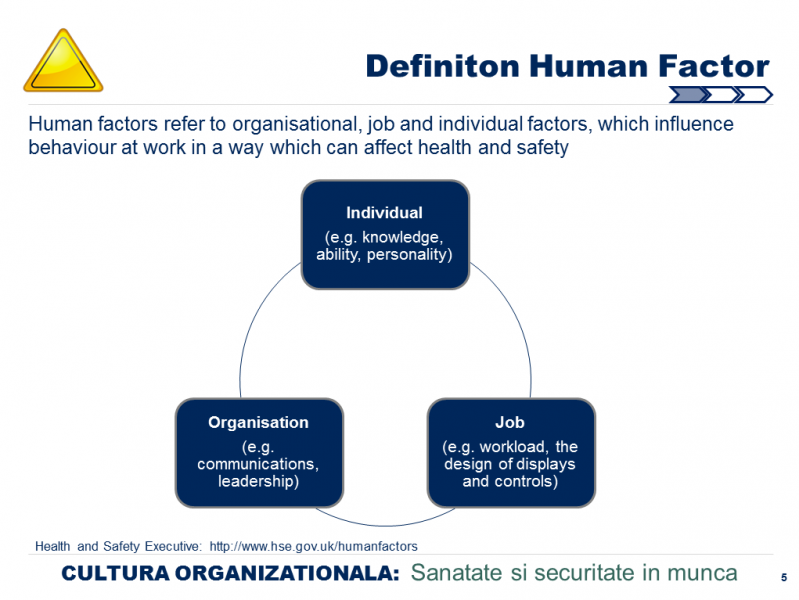 Definiton Human Factor

Human factors refer to organisational, job and individual factors, which influence behaviour at work in a way which can affect health and safety

Individual
(e.g. knowledge, ability, personality)

Organisation
(e.g. communications, leadership)

Job
(e.g. workload, the design of displays and controls)

Health and Safety Executive: http://www.hse.gov.uk/humanfactors

CULTURA ORGANIZATIONALA: Sanatate si securitate in munca

5